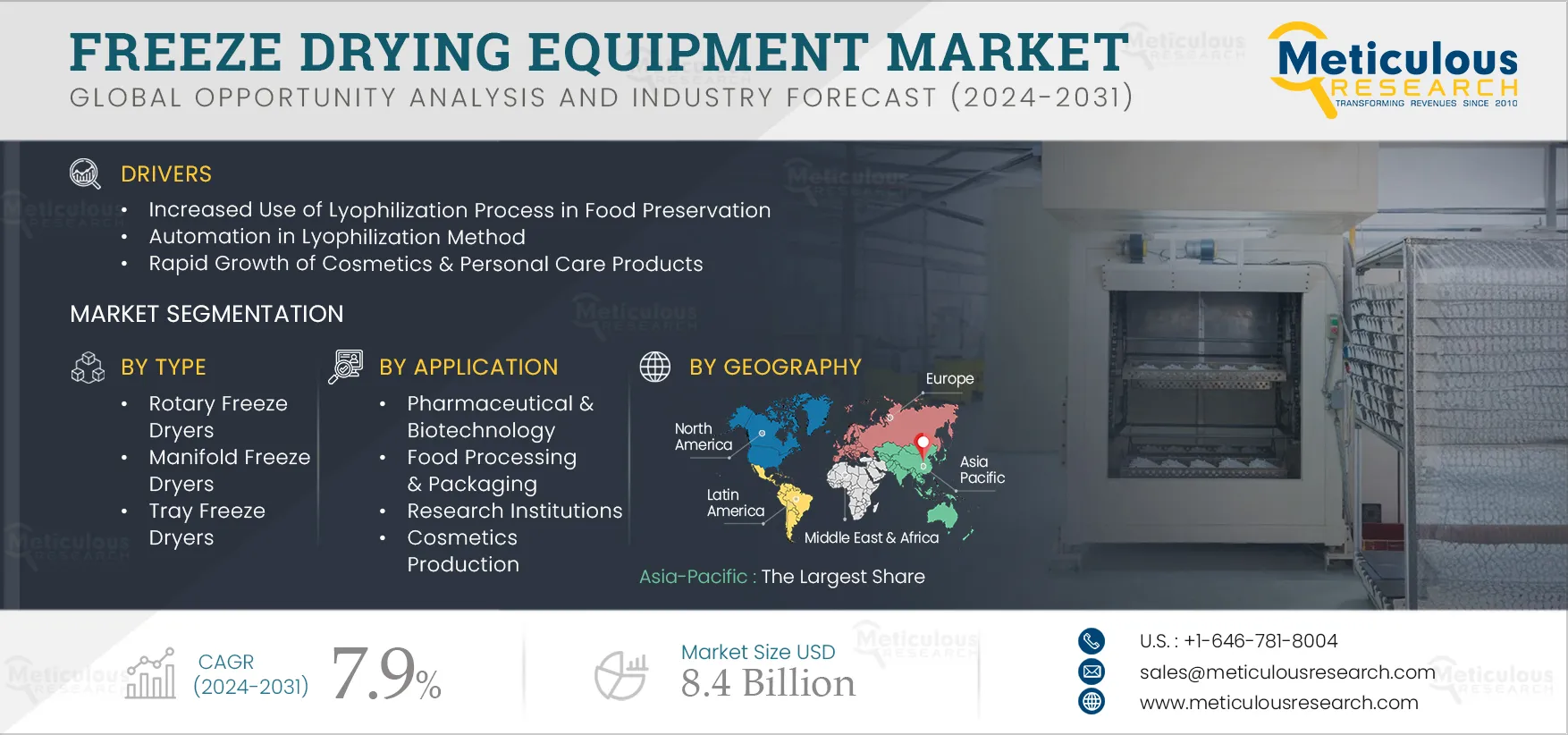 FREEZE DRYING EQUIPMENT MARKET
GLOBAL OPPORTUNITY ANALYSIS AND INDUSTRY FORECAST (2024-2031)

Meticulous RESEARCH
TRANSFORMING REVENUES SINCE 2010

DRIVERS
• Increased Use of Lyophilization Process in Food Preservation
• Automation in Lyophilization Method
• Rapid Growth of Cosmetics & Personal Care Products

MARKET SEGMENTATION

BY TYPE
• Rotary Freeze Dryers
• Manifold Freeze Dryers
• Tray Freeze Dryers

BY APPLICATION
• Pharmaceutical & Biotechnology
• Food Processing & Packaging
• Research Institutions
• Cosmetics Production

BY GEOGRAPHY
Europe
North America
Asia Pacific
Latin America
Middle East & Africa

Asia-Pacific : The Largest Share

CAGR (2024-2031) 7.9%

Market Size USD 8.4 Billion

U.S. : +1-646-781-8004
sales@meticulousresearch.com
www.meticulousresearch.com